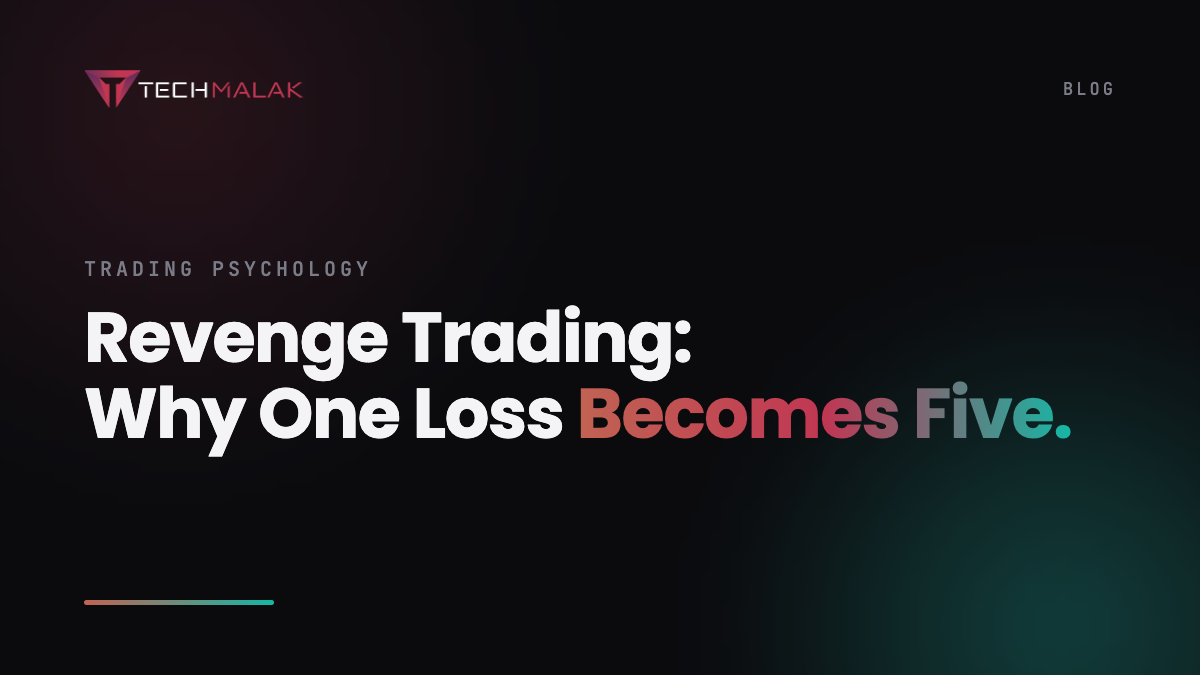 TECHMALAK

BLOG

TRADING PSYCHOLOGY

Revenge Trading:
Why One Loss Becomes Five.